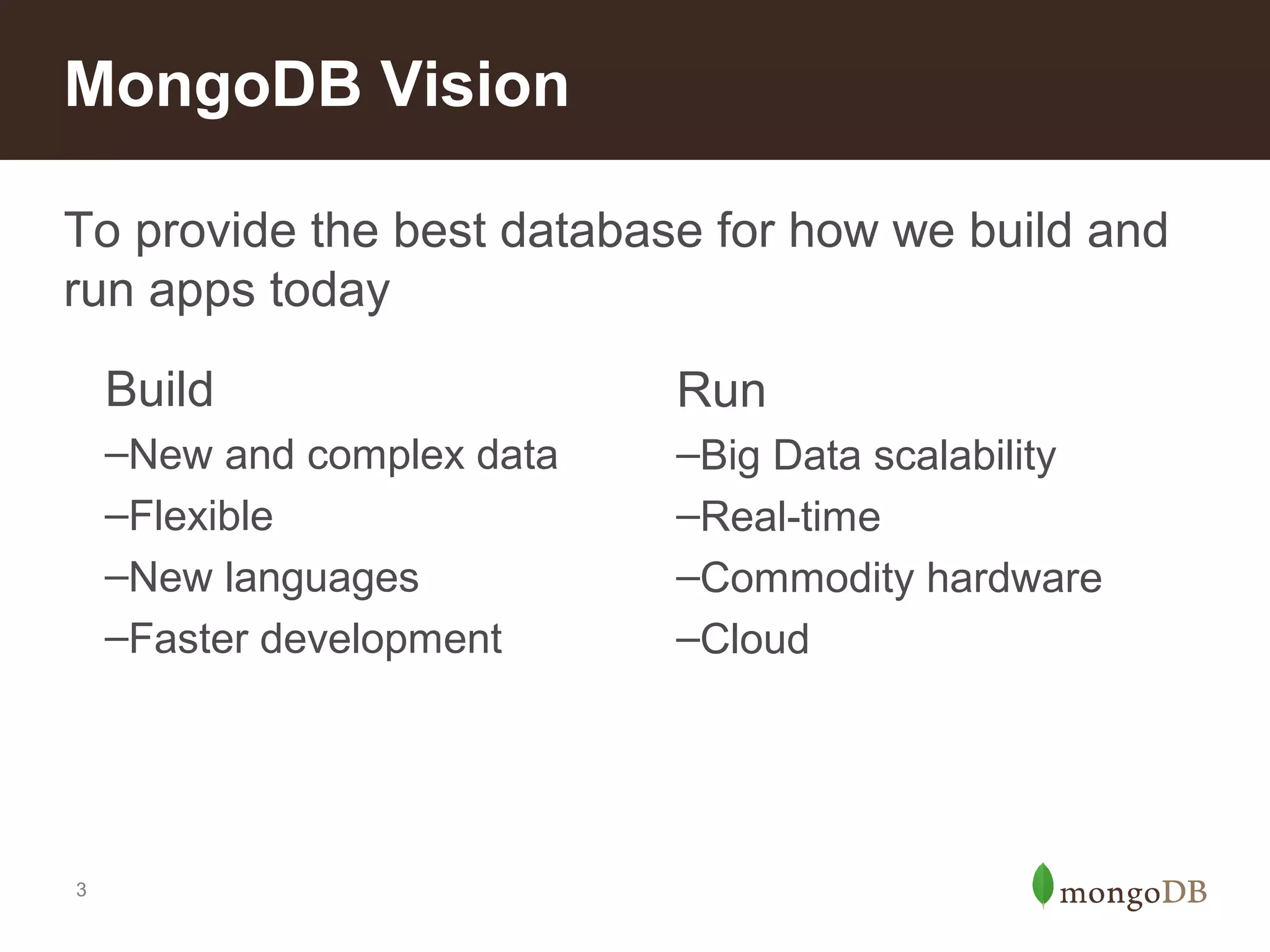 MongoDB Vision

To provide the best database for how we build and run apps today

Build
–New and complex data
–Flexible
–New languages
–Faster development

Run
–Big Data scalability
–Real-time
–Commodity hardware
–Cloud

3

mongoDB